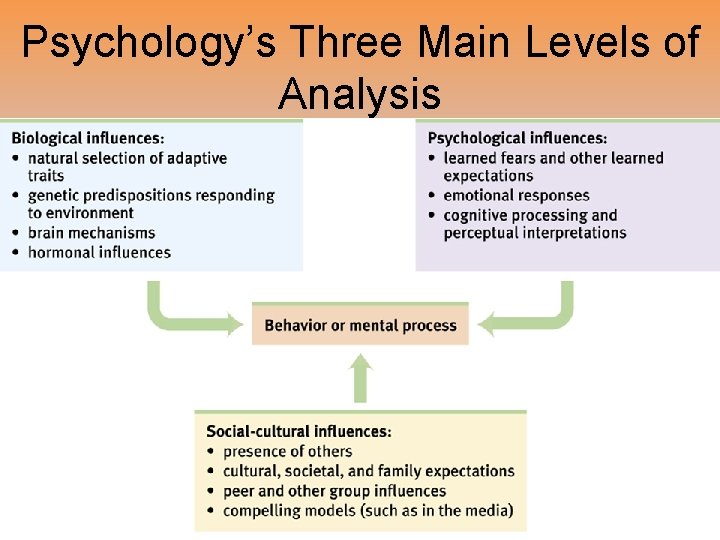 Psychology's Three Main Levels of Analysis

Biological influences:
• natural selection of adaptive traits
• genetic predispositions responding to environment
• brain mechanisms
• hormonal influences

Psychological influences:
• learned fears and other learned expectations
• emotional responses
• cognitive processing and perceptual interpretations

Behavior or mental process

Social-cultural influences:
• presence of others
• cultural, societal, and family expectations
• peer and other group influences
• compelling models (such as in the media)